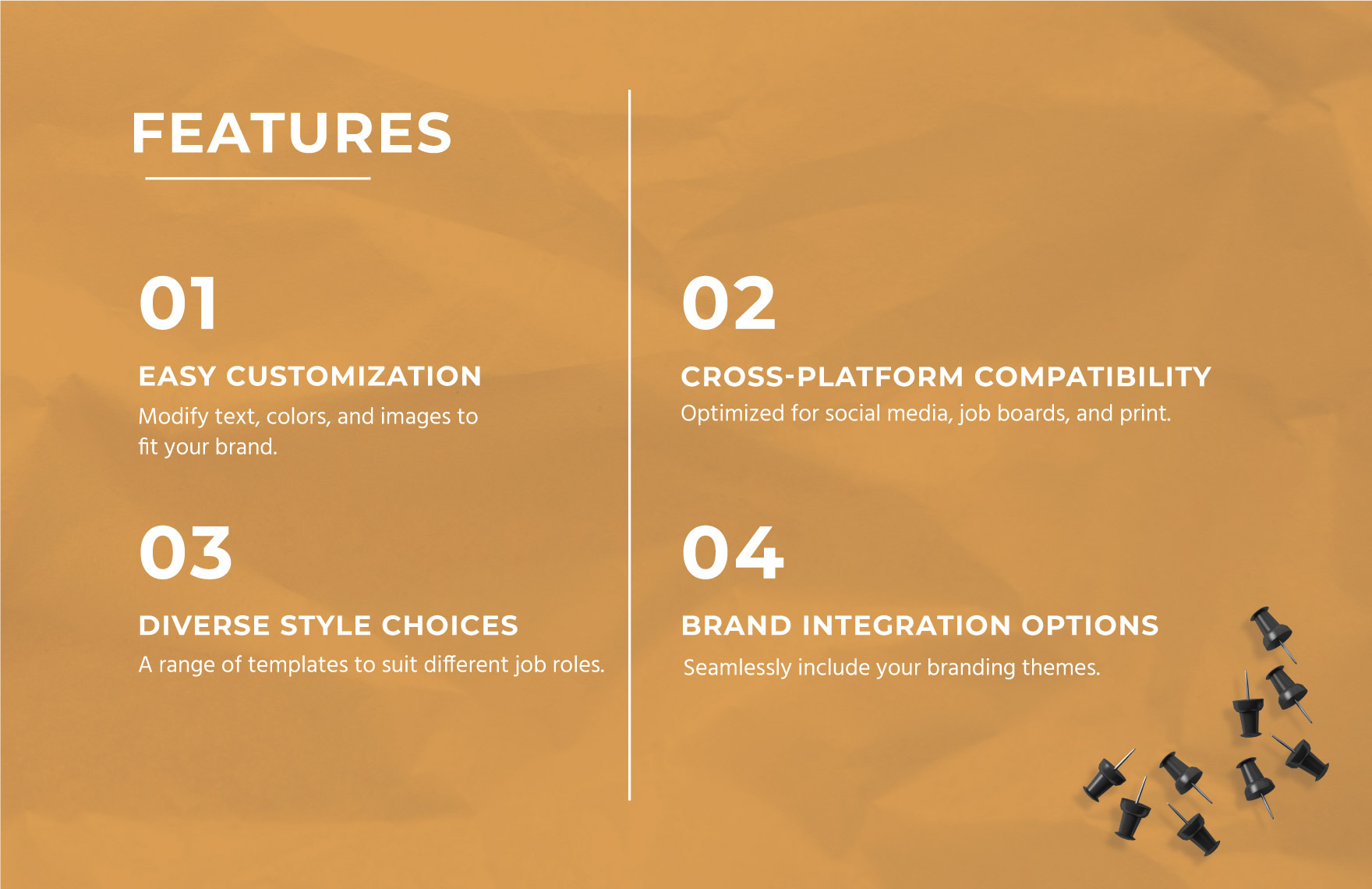 FEATURES

01

EASY CUSTOMIZATION

Modify text, colors, and images to fit your brand.

03

DIVERSE STYLE CHOICES

A range of templates to suit different job roles.

02

CROSS-PLATFORM COMPATIBILITY

Optimized for social media, job boards, and print.

04

BRAND INTEGRATION OPTIONS

Seamlessly include your branding themes.